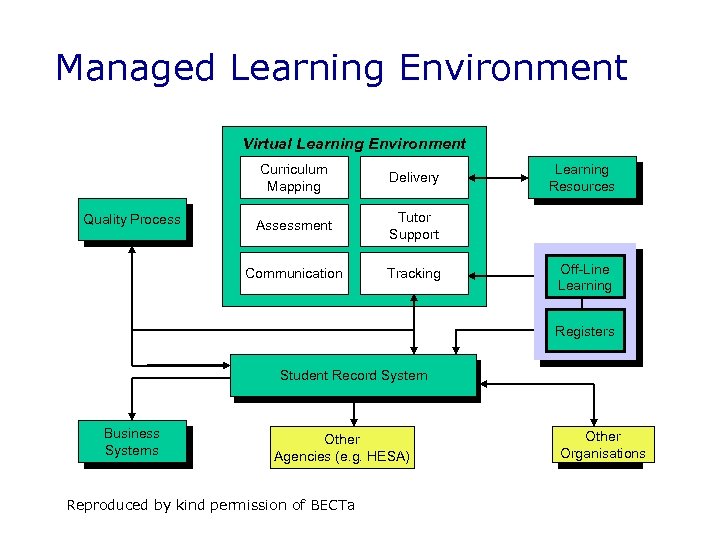 Managed Learning Environment

Virtual Learning Environment

Curriculum Mapping

Delivery

Assessment

Tutor Support

Communication

Tracking

Learning Resources

Quality Process

Off-Line Learning

Registers

Student Record System

Business Systems

Other Agencies (e.g. HESA)

Other Organisations

Reproduced by kind permission of BECTa